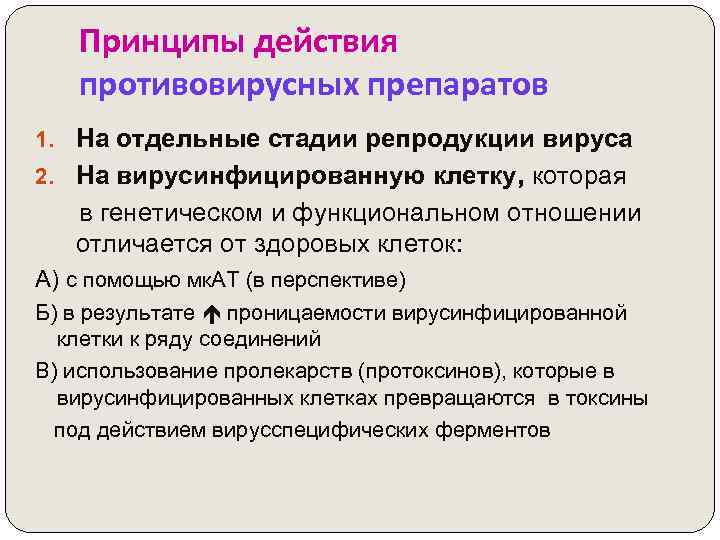 Принципы действия противовирусных препаратов

1. На отдельные стадии репродукции вируса
2. На вирусинфицированную клетку, которая в генетическом и функциональном отношении отличается от здоровых клеток:

А) с помощью мкАТ (в перспективе)

Б) в результате ↑ проницаемости вирусинфицированной клетки к ряду соединений

В) использование пролекарств (протоксинов), которые в вирусинфицированных клетках превращаются в токсины под действием вирусспецифических ферментов